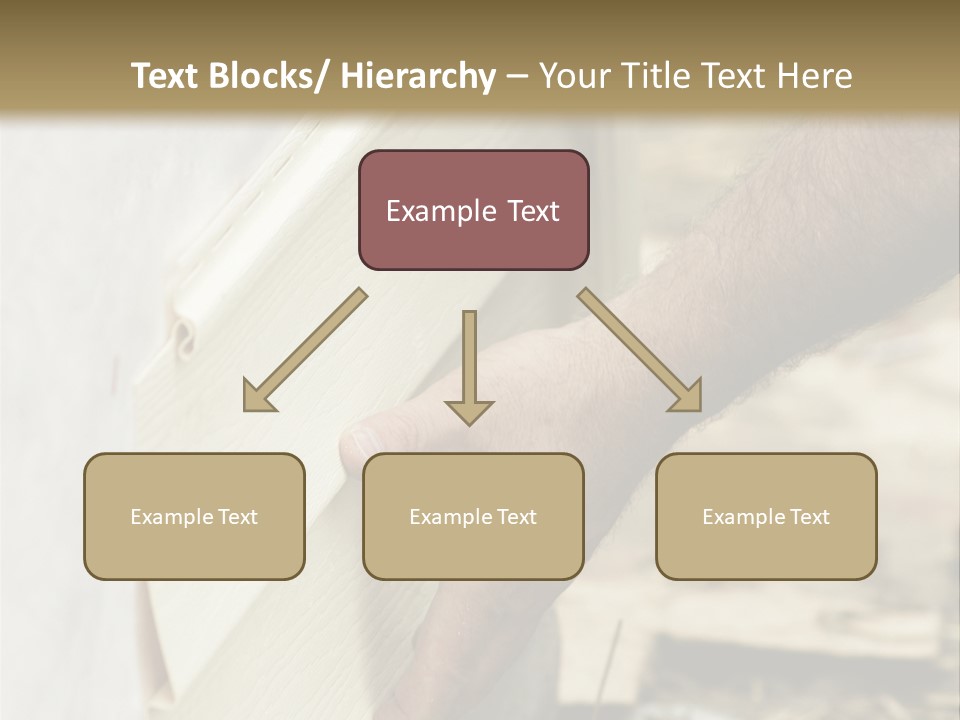 Text Blocks/ Hierarchy – Your Title Text Here

Example Text

Example Text

Example Text

Example Text